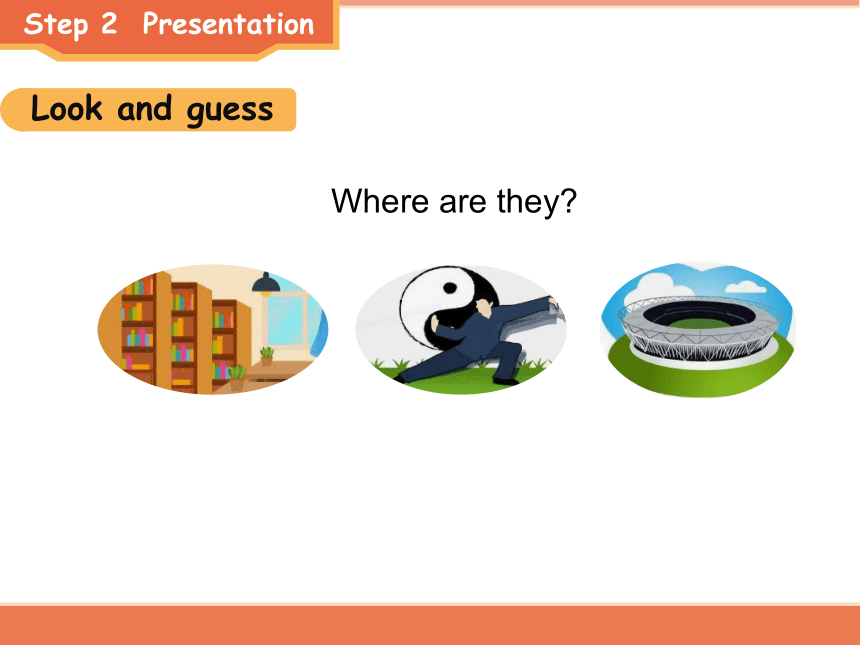 Step 2 Presentation

Look and guess

Where are they?